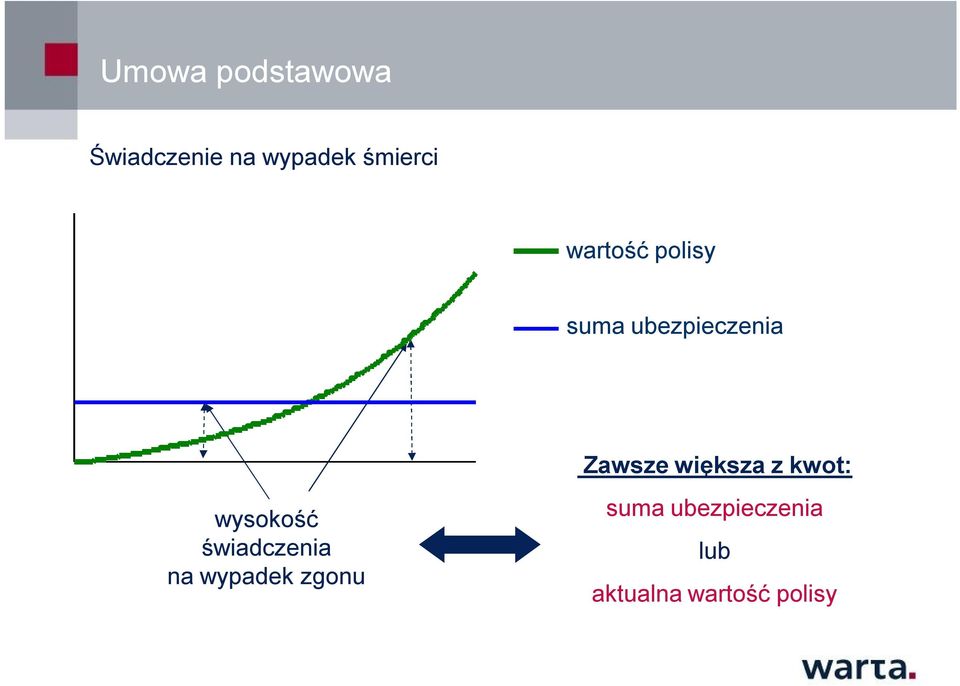 Umowa podstawowa

Świadczenie na wypadek śmierci

wartość polisy

suma ubezpieczenia

wysokość świadczenia na wypadek zgonu

Zawsze większa z kwot:

suma ubezpieczenia

lub

aktualna wartość polisy

warta.